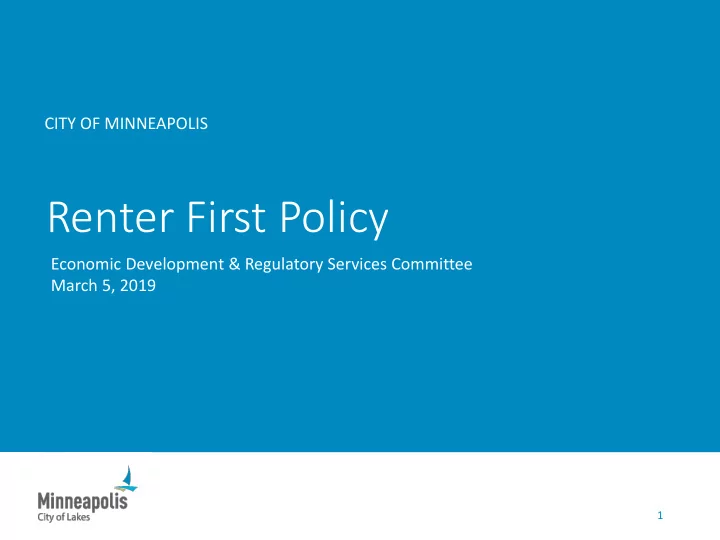 CITY OF MINNEAPOLIS

Renter First Policy

Economic Development & Regulatory Services Committee
March 5, 2019

Minneapolis
City of Lakes

1